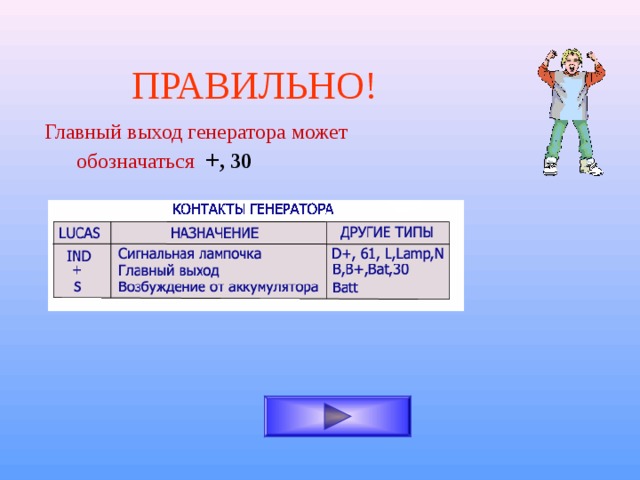 ПРАВИЛЬНО!

Главный выход генератора может обозначаться +, 30

КОНТАКТЫ ГЕНЕРАТОРА

| LUCAS | НАЗНАЧЕНИЕ | ДРУГИЕ ТИПЫ |
|---|---|---|
| IND | Сигнальная лампочка | D+, 61, L,Lamp,N |
| + | Главный выход | B,B+,Bat,30 |
| S | Возбуждение от аккумулятора | Batt |